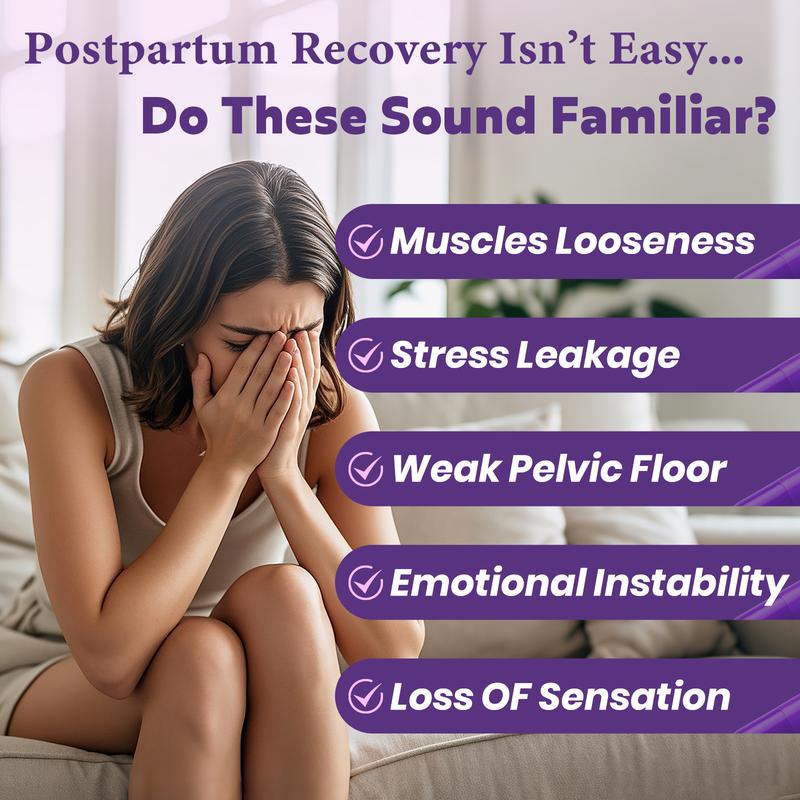 Postpartum Recovery Isn't Easy...
Do These Sound Familiar?

Muscles Looseness

Stress Leakage

Weak Pelvic Floor

Emotional Instability

Loss OF Sensation